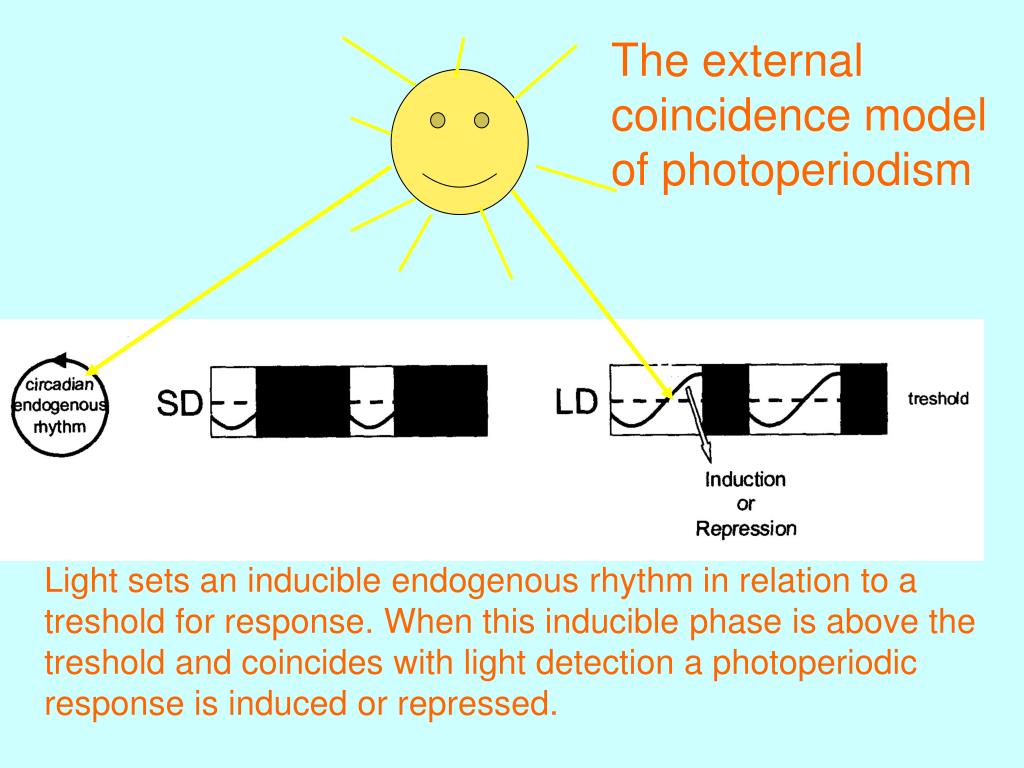 The external coincidence model of photoperiodism

circadian endogenous rhythm

SD

LD

treshold

Induction or Repression

Light sets an inducible endogenous rhythm in relation to a treshold for response. When this inducible phase is above the treshold and coincides with light detection a photoperiodic response is induced or repressed.